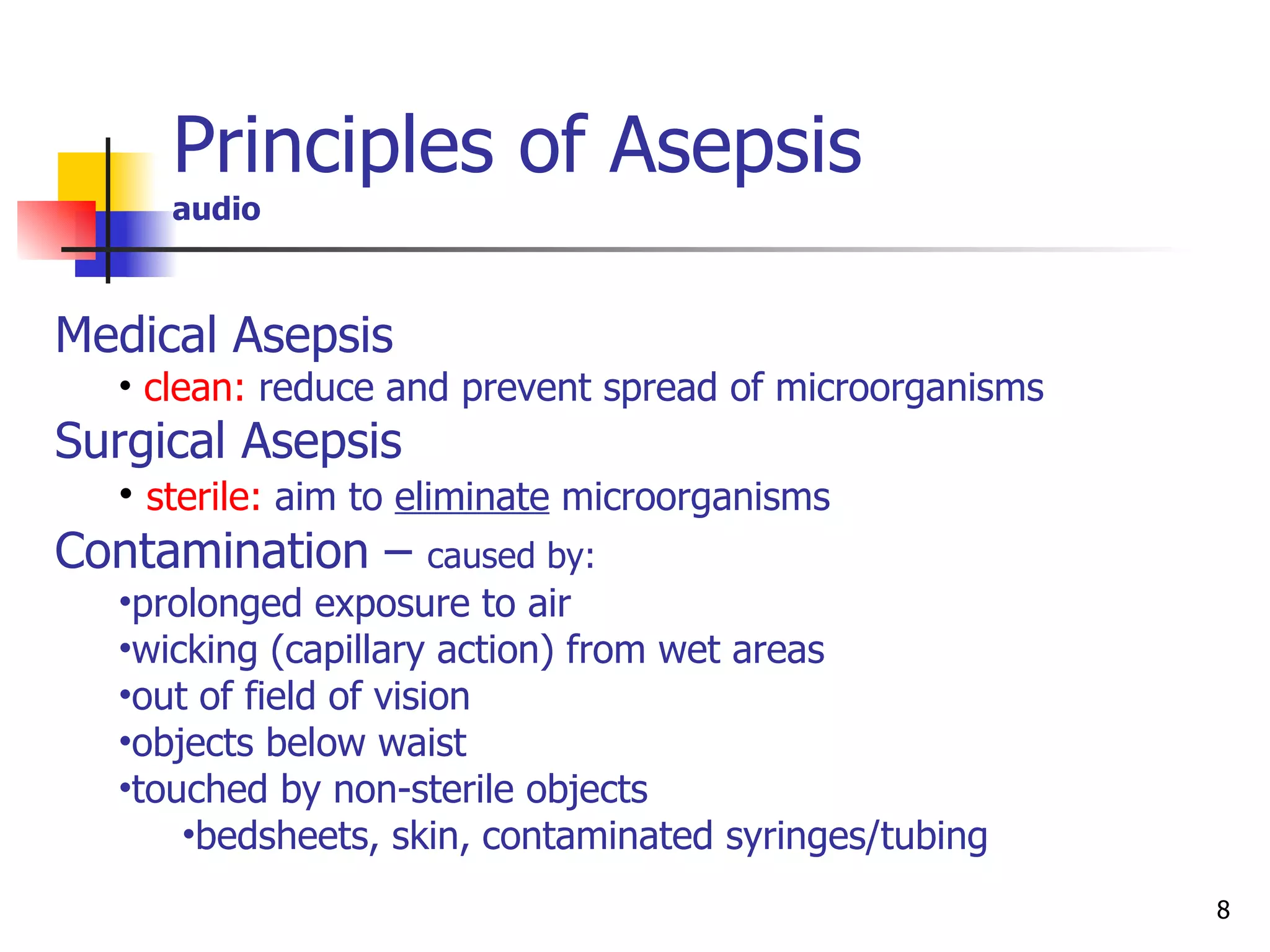 Principles of Asepsis
audio

Medical Asepsis
• clean: reduce and prevent spread of microorganisms
Surgical Asepsis
• sterile: aim to eliminate microorganisms
Contamination – caused by:
•prolonged exposure to air
•wicking (capillary action) from wet areas
•out of field of vision
•objects below waist
•touched by non-sterile objects
•bedsheets, skin, contaminated syringes/tubing

8